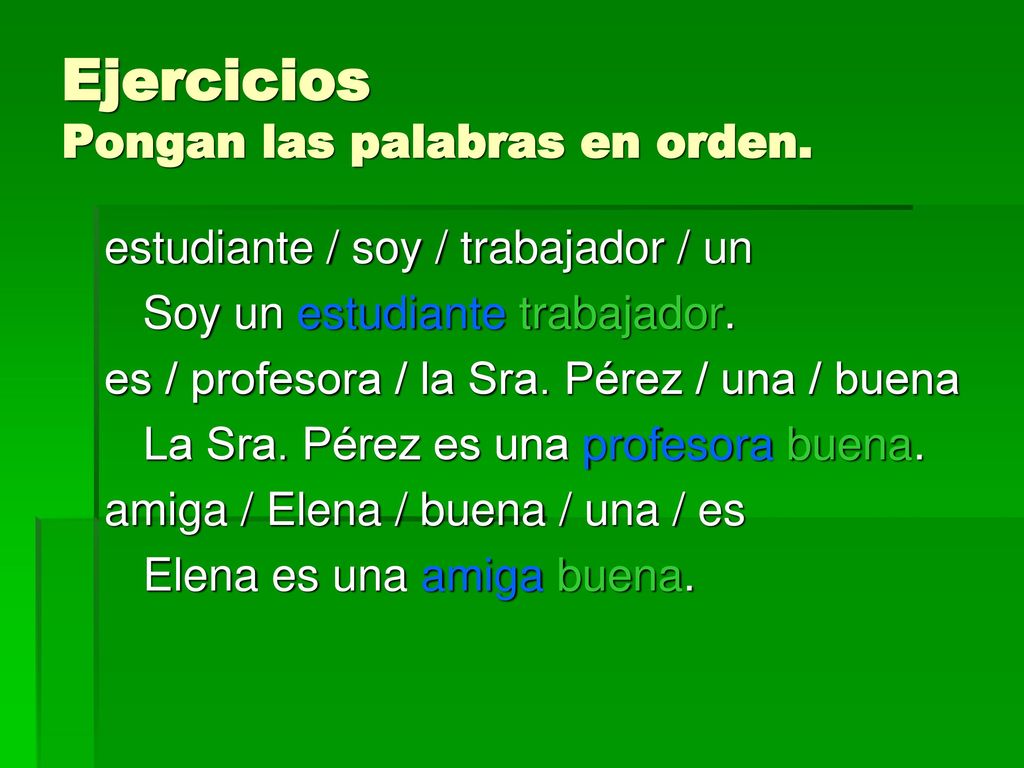 Ejercicios
Pongan las palabras en orden.

estudiante / soy / trabajador / un
Soy un estudiante trabajador.
es / profesora / la Sra. Pérez / una / buena
La Sra. Pérez es una profesora buena.
amiga / Elena / buena / una / es
Elena es una amiga buena.